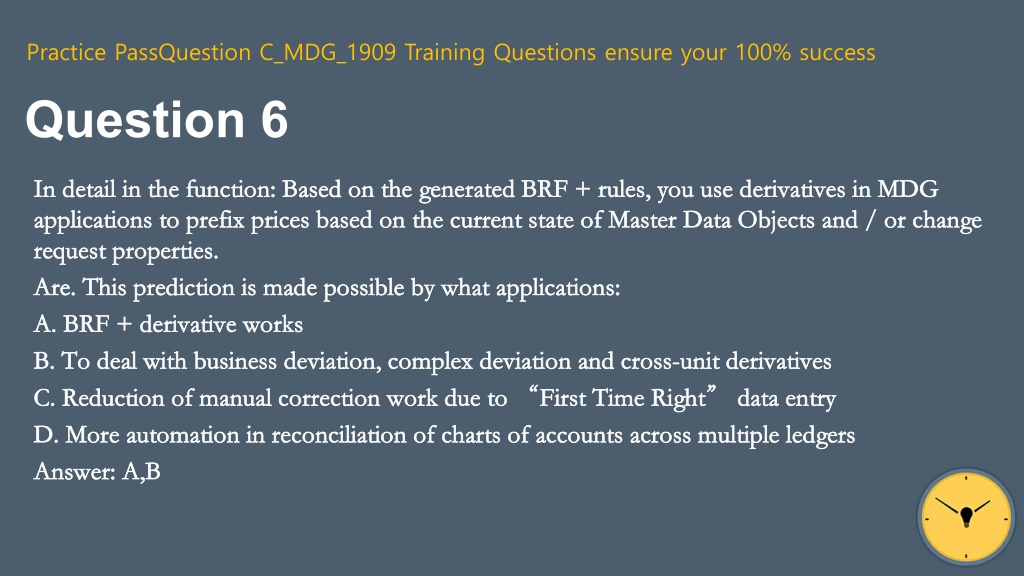 Practice PassQuestion C_MDG_1909 Training Questions ensure your 100% success

Question 6

In detail in the function: Based on the generated BRF + rules, you use derivatives in MDG applications to prefix prices based on the current state of Master Data Objects and / or change request properties.

Are. This prediction is made possible by what applications:

A. BRF + derivative works

B. To deal with business deviation, complex deviation and cross-unit derivatives

C. Reduction of manual correction work due to “First Time Right” data entry

D. More automation in reconciliation of charts of accounts across multiple ledgers

Answer: A,B